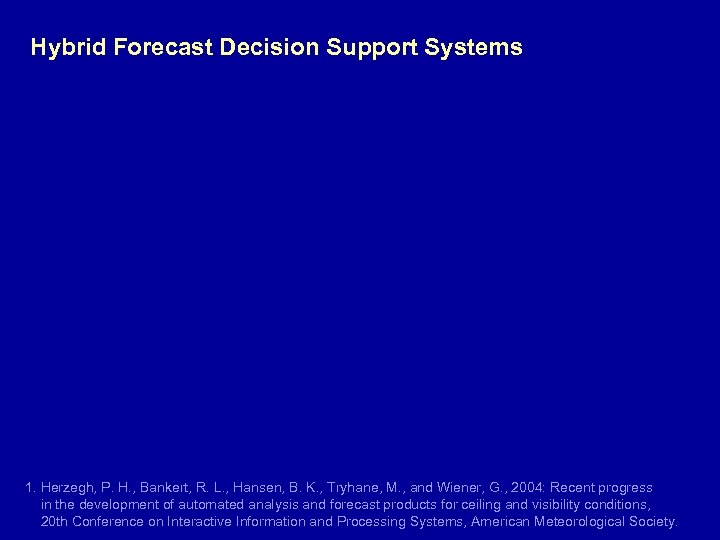 Hybrid Forecast Decision Support Systems

1. Herzegh, P. H., Bankert, R. L., Hansen, B. K., Tryhane, M., and Wiener, G., 2004: Recent progress in the development of automated analysis and forecast products for ceiling and visibility conditions, 20th Conference on Interactive Information and Processing Systems, American Meteorological Society.